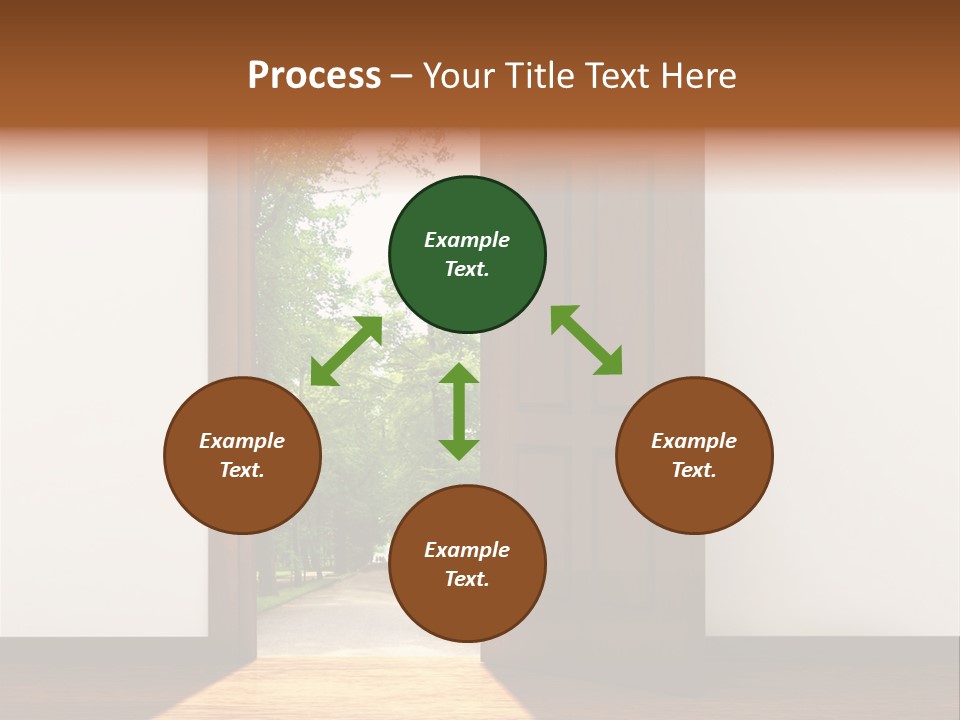 Process – Your Title Text Here

Example Text.

Example Text.

Example Text.

Example Text.